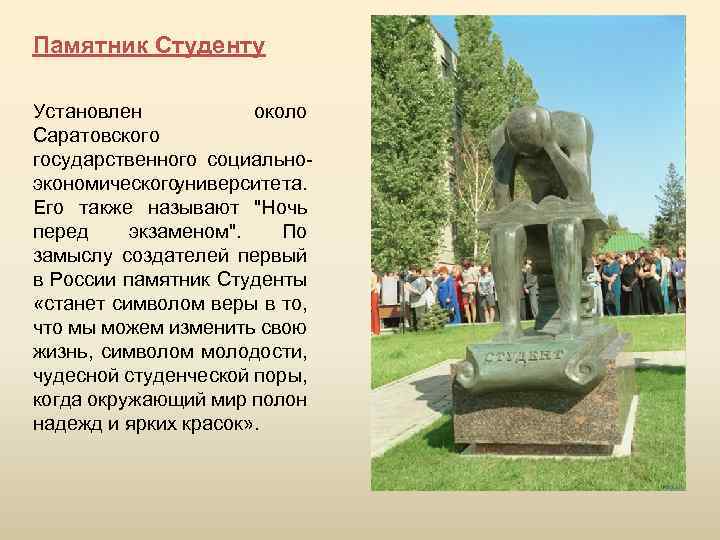 Памятник Студенту

Установлен около Саратовского государственного социально-экономическогоуниверситета. Его также называют "Ночь перед экзаменом". По замыслу создателей первый в России памятник Студенты «станет символом веры в то, что мы можем изменить свою жизнь, символом молодости, чудесной студенческой поры, когда окружающий мир полон надежд и ярких красок».

СТУДЕНТ